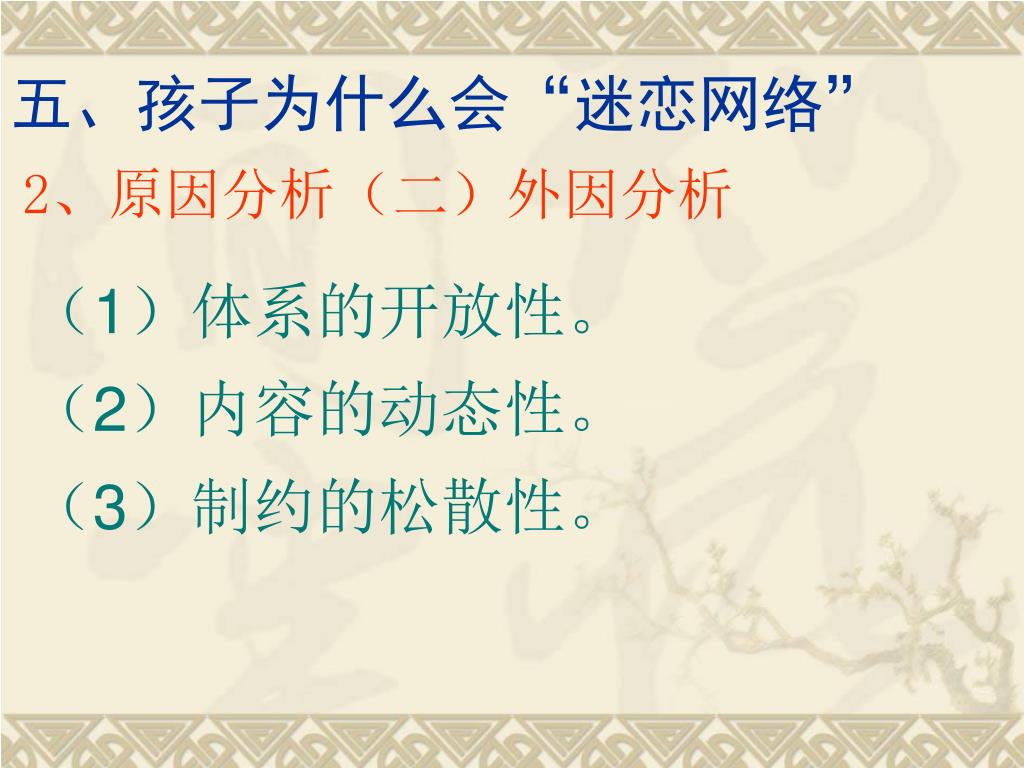 五、孩子为什么会“迷恋网络”

2、原因分析（二）外因分析

（1）体系的开放性。

（2）内容的动态性。

（3）制约的松散性。